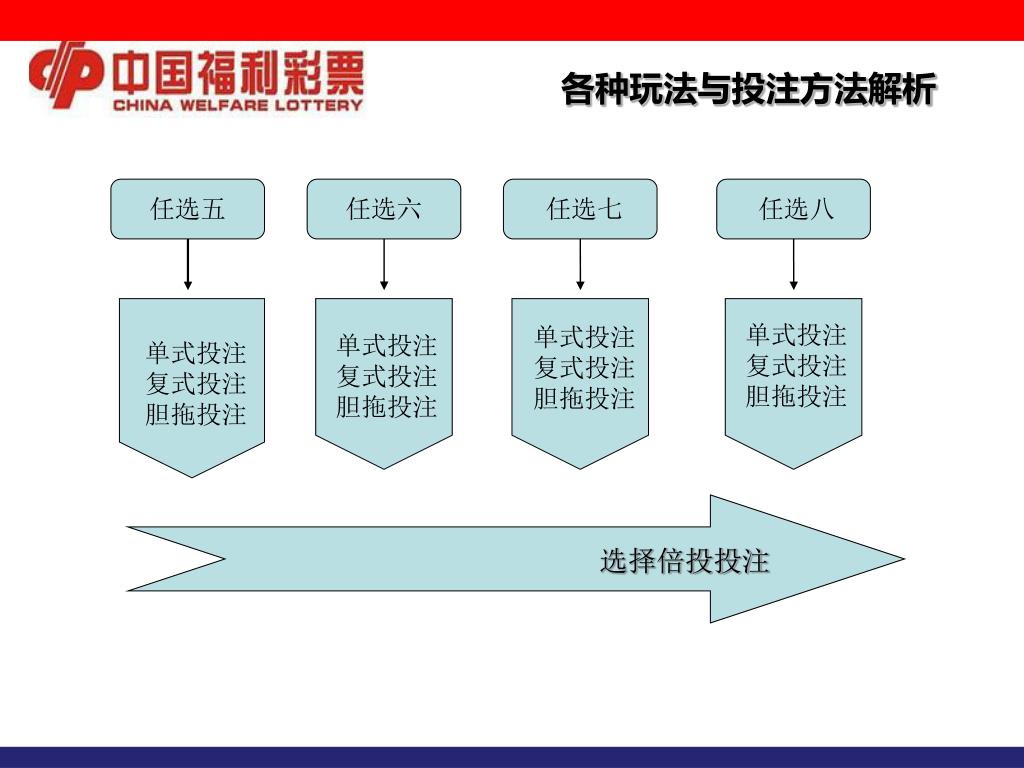 中国福利彩票
CHINA WELFARE LOTTERY

各种玩法与投注方法解析

任选五

单式投注
复式投注
胆拖投注

任选六

单式投注
复式投注
胆拖投注

任选七

单式投注
复式投注
胆拖投注

任选八

单式投注
复式投注
胆拖投注

选择倍投投注